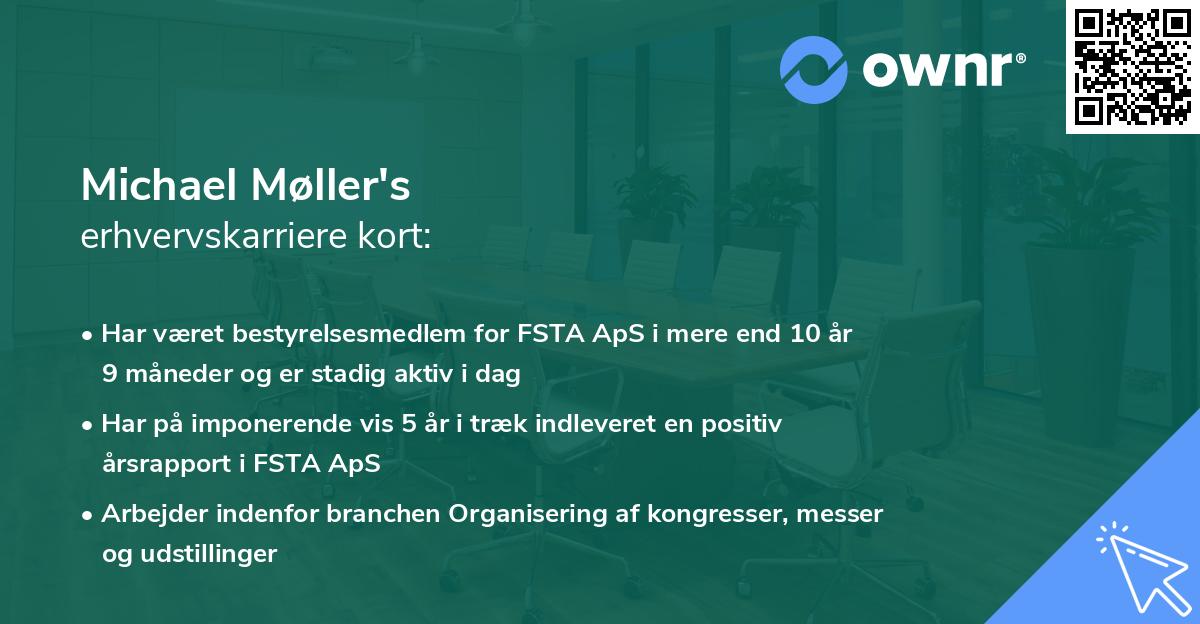 ownr®

Michael Møller's
erhvervskarriere kort:

• Har været bestyrelsesmedlem for FSTA ApS i mere end 10 år 9 måneder og er stadig aktiv i dag

• Har på imponerende vis 5 år i træk indleveret en positiv årsrapport i FSTA ApS

• Arbejder indenfor branchen Organisering af kongresser, messer og udstillinger